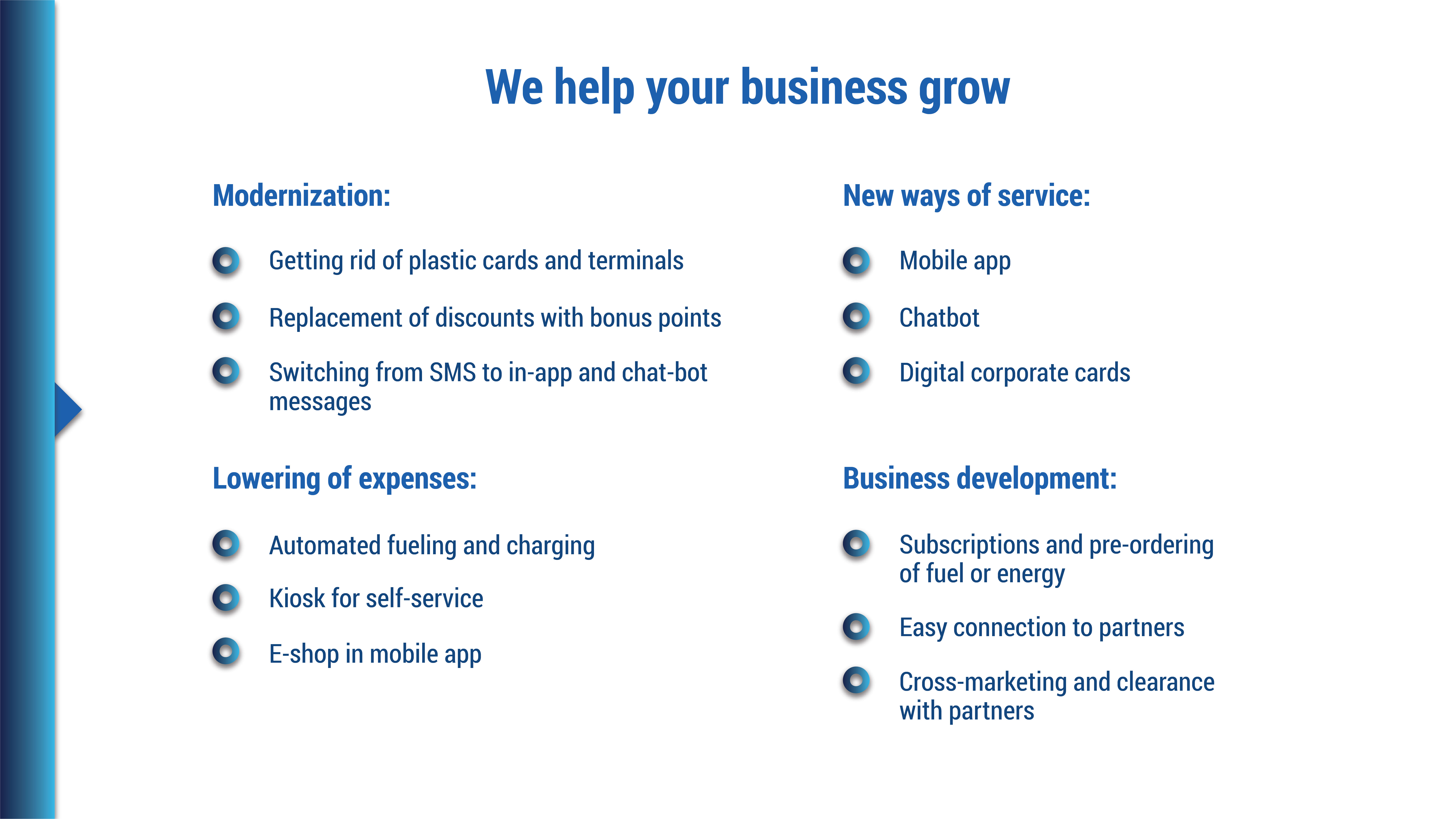 We help your business grow

Modernization:

Getting rid of plastic cards and terminals

Replacement of discounts with bonus points

Switching from SMS to in-app and chat-bot messages

Lowering of expenses:

Automated fueling and charging

Kiosk for self-service

E-shop in mobile app

New ways of service:

Mobile app

Chatbot

Digital corporate cards

Business development:

Subscriptions and pre-ordering of fuel or energy

Easy connection to partners

Cross-marketing and clearance with partners